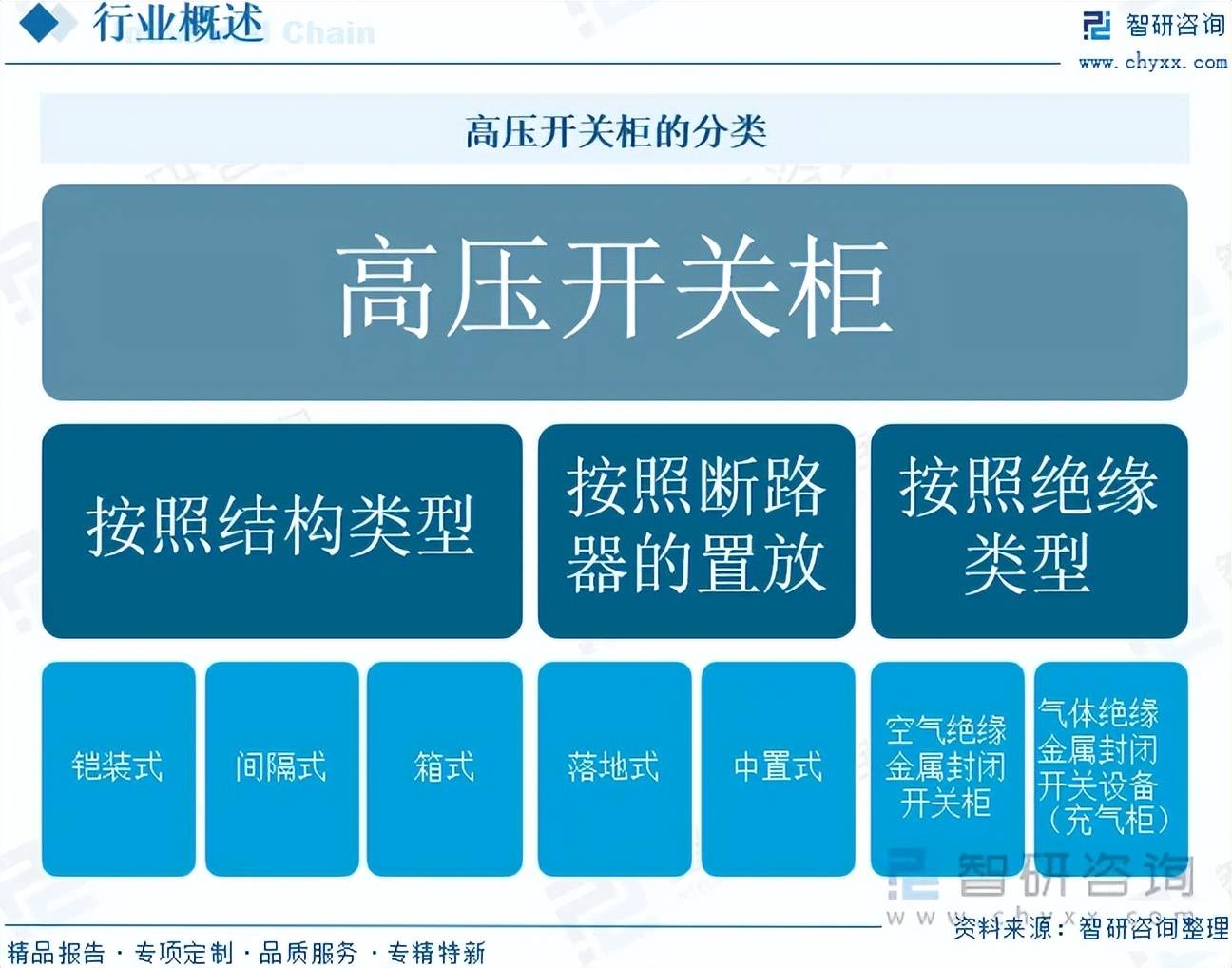 行业概述 Chain

智研咨询
www.chyxx.com

高压开关柜的分类

高压开关柜

按照结构类型

按照断路器的置放

按照绝缘类型

铠装式

间隔式

箱式

落地式

中置式

空气绝缘金属封闭开关柜

气体绝缘金属封闭开关设备（充气柜）

智研咨询
www.chyxx.com

资料来源：智研咨询整理

精品报告 · 专项定制 · 品质服务 · 专精特新